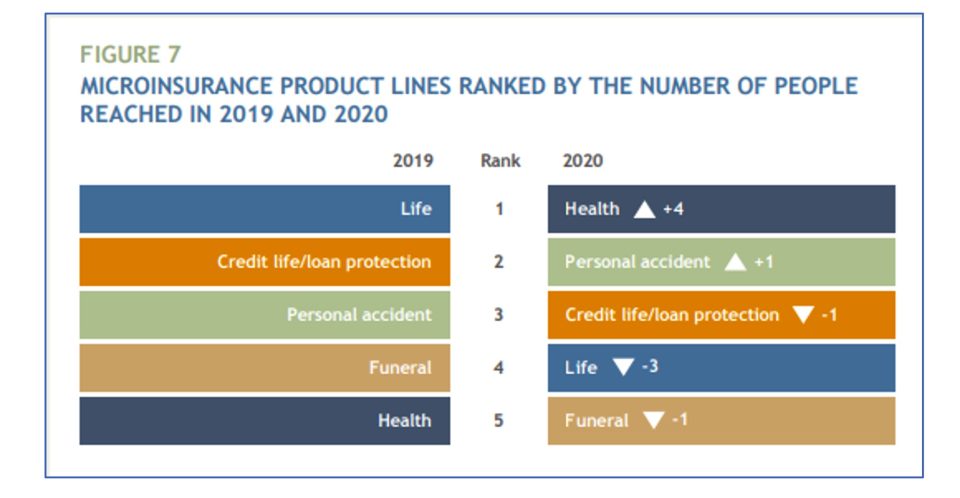 FIGURE 7
MICROINSURANCE PRODUCT LINES RANKED BY THE NUMBER OF PEOPLE REACHED IN 2019 AND 2020

| 2019 | Rank | 2020 |
|---|---|---|
| Life | 1 | Health ▲ +4 |
| Credit life/loan protection | 2 | Personal accident ▲ +1 |
| Personal accident | 3 | Credit life/loan protection ▼ -1 |
| Funeral | 4 | Life ▼ -3 |
| Health | 5 | Funeral ▼ -1 |